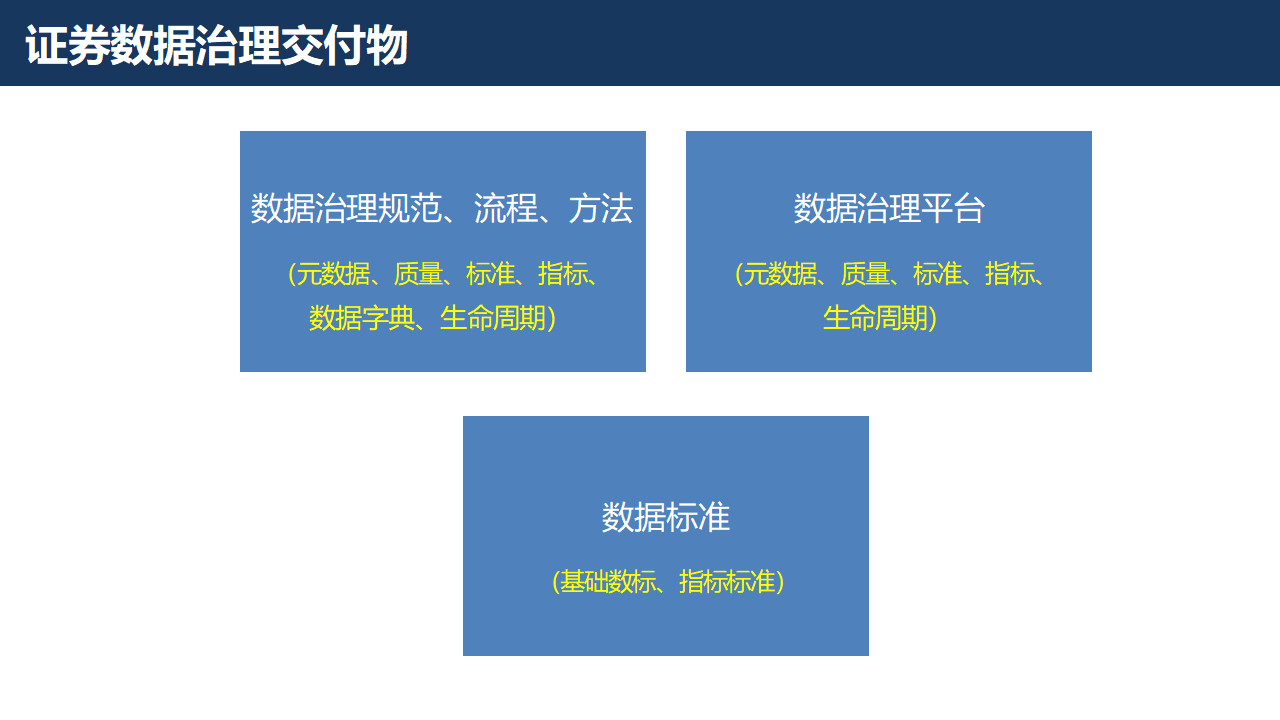 证券数据治理交付物

数据治理规范、流程、方法

（元数据、质量、标准、指标、数据字典、生命周期）

数据治理平台

（元数据、质量、标准、指标、生命周期）

数据标准

（基础数标、指标标准）